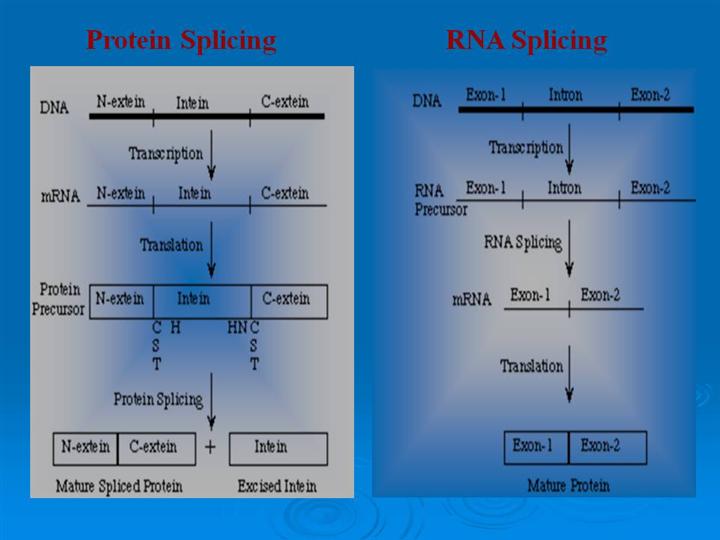 Protein Splicing

DNA N-extein Intein C-extein

Transcription

mRNA N-extein Intein C-extein

Translation

Protein Precursor N-extein Intein C-extein

C H HN C
S S
T T

Protein Splicing

N-extein C-extein + Intein

Mature Spliced Protein Excised Intein

RNA Splicing

DNA Exon-1 Intron Exon-2

Transcription

RNA Precursor Exon-1 Intron Exon-2

RNA Splicing

mRNA Exon-1 Exon-2

Translation

Exon-1 Exon-2

Mature Protein